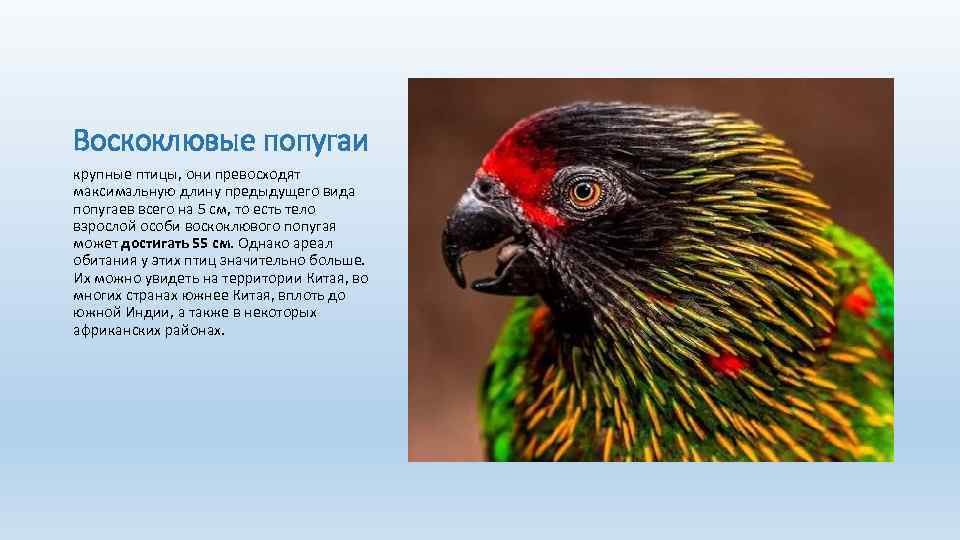 Воскоклювые попугаи

крупные птицы, они превосходят максимальную длину предыдущего вида попугаев всего на 5 см, то есть тело взрослой особи воскоклювого попугая может достигать 55 см. Однако ареал обитания у этих птиц значительно больше. Их можно увидеть на территории Китая, во многих странах южнее Китая, вплоть до южной Индии, а также в некоторых африканских районах.